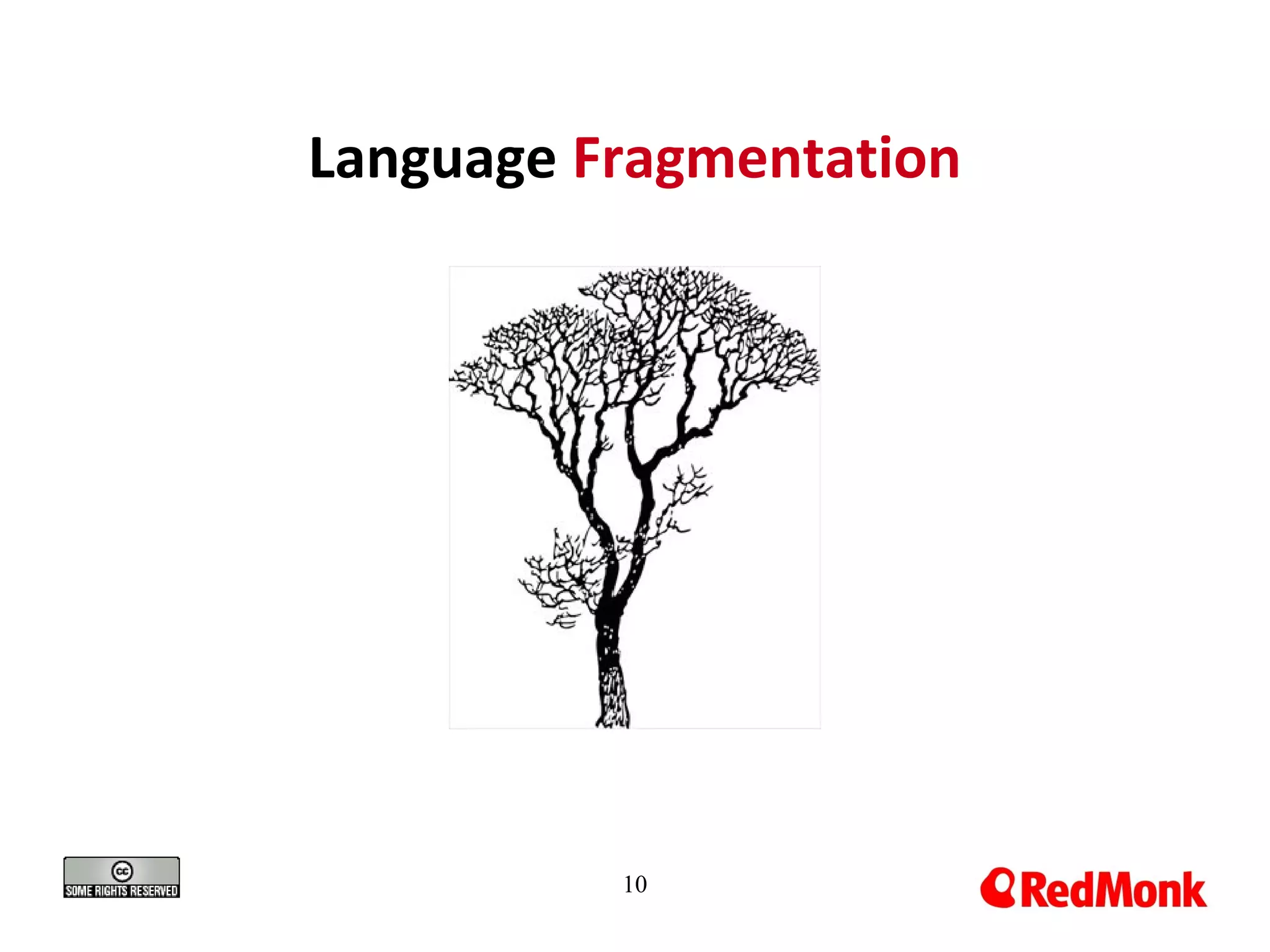 Language Fragmentation

cc
SOME RIGHTS RESERVED

10

RedMonk